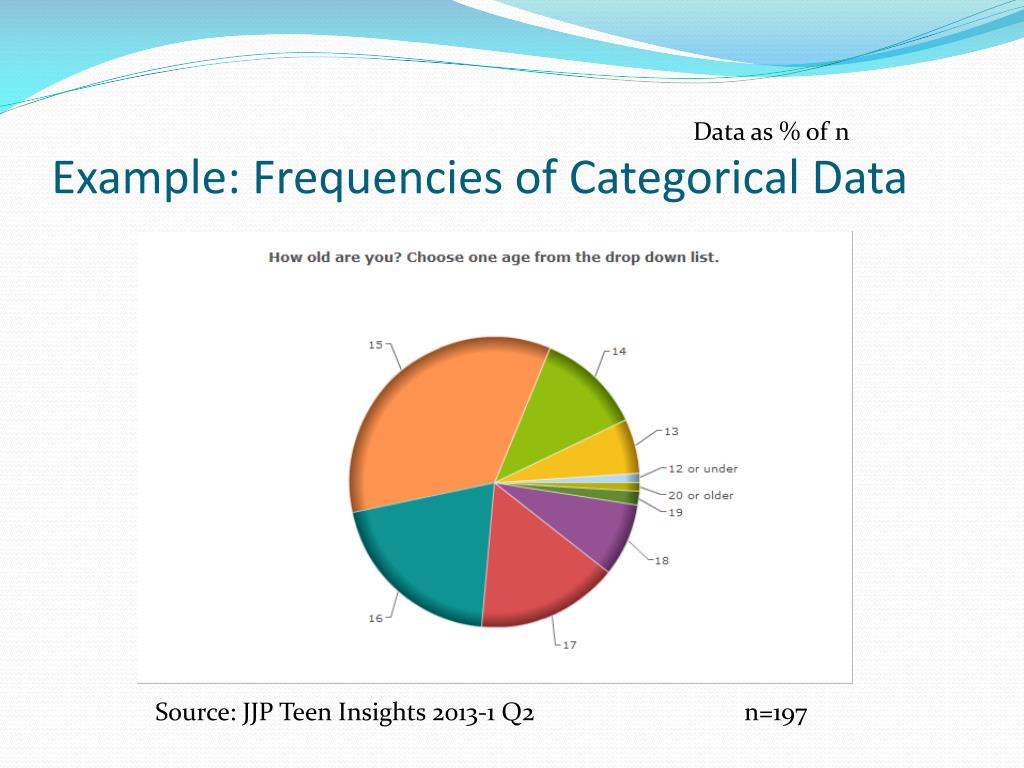 Data as % of n

Example: Frequencies of Categorical Data

How old are you? Choose one age from the drop down list.

15

14

13

12 or under

20 or older

19

18

17

16

Source: JJP Teen Insights 2013-1 Q2

n=197